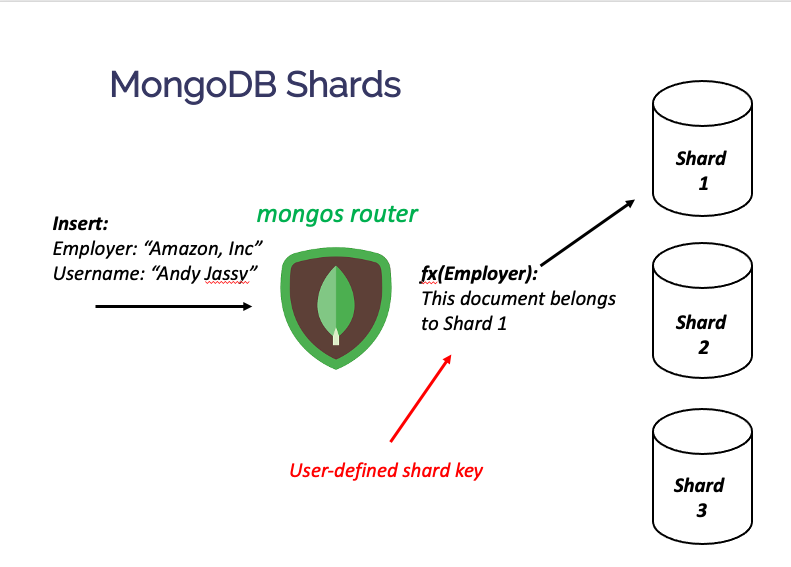 MongoDB Shards

Insert:
Employer: “Amazon, Inc”
Username: “Andy Jassy”

mongos router

fx(Employer):
This document belongs to Shard 1

User-defined shard key

Shard 1

Shard 2

Shard 3